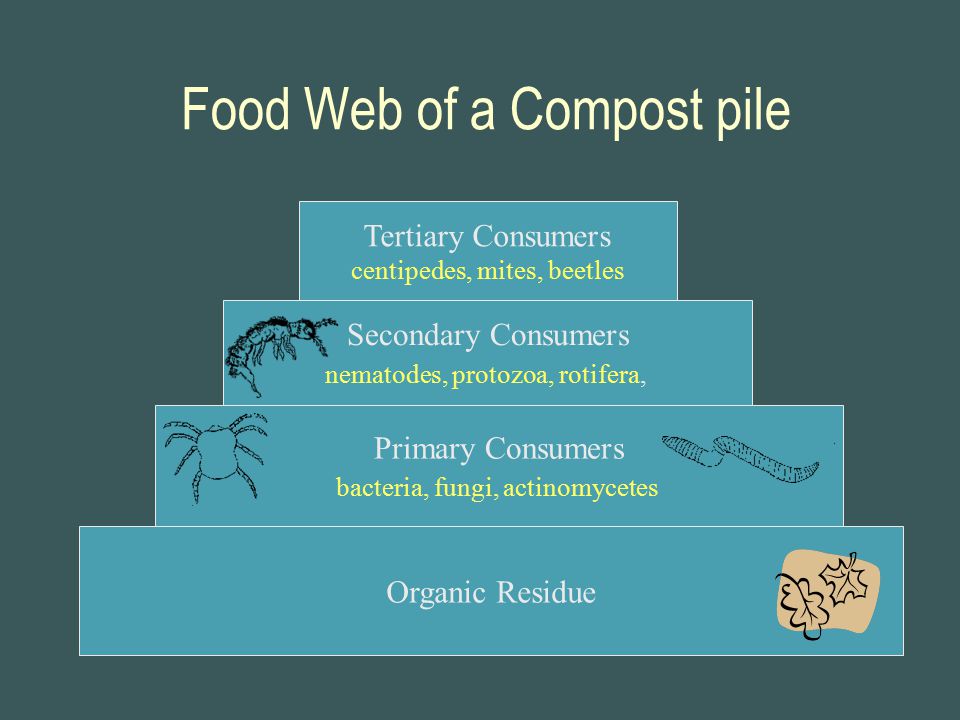 Food Web of a Compost pile

Tertiary Consumers
centipedes, mites, beetles

Secondary Consumers
nematodes, protozoa, rotifera,

Primary Consumers
bacteria, fungi, actinomycetes

Organic Residue